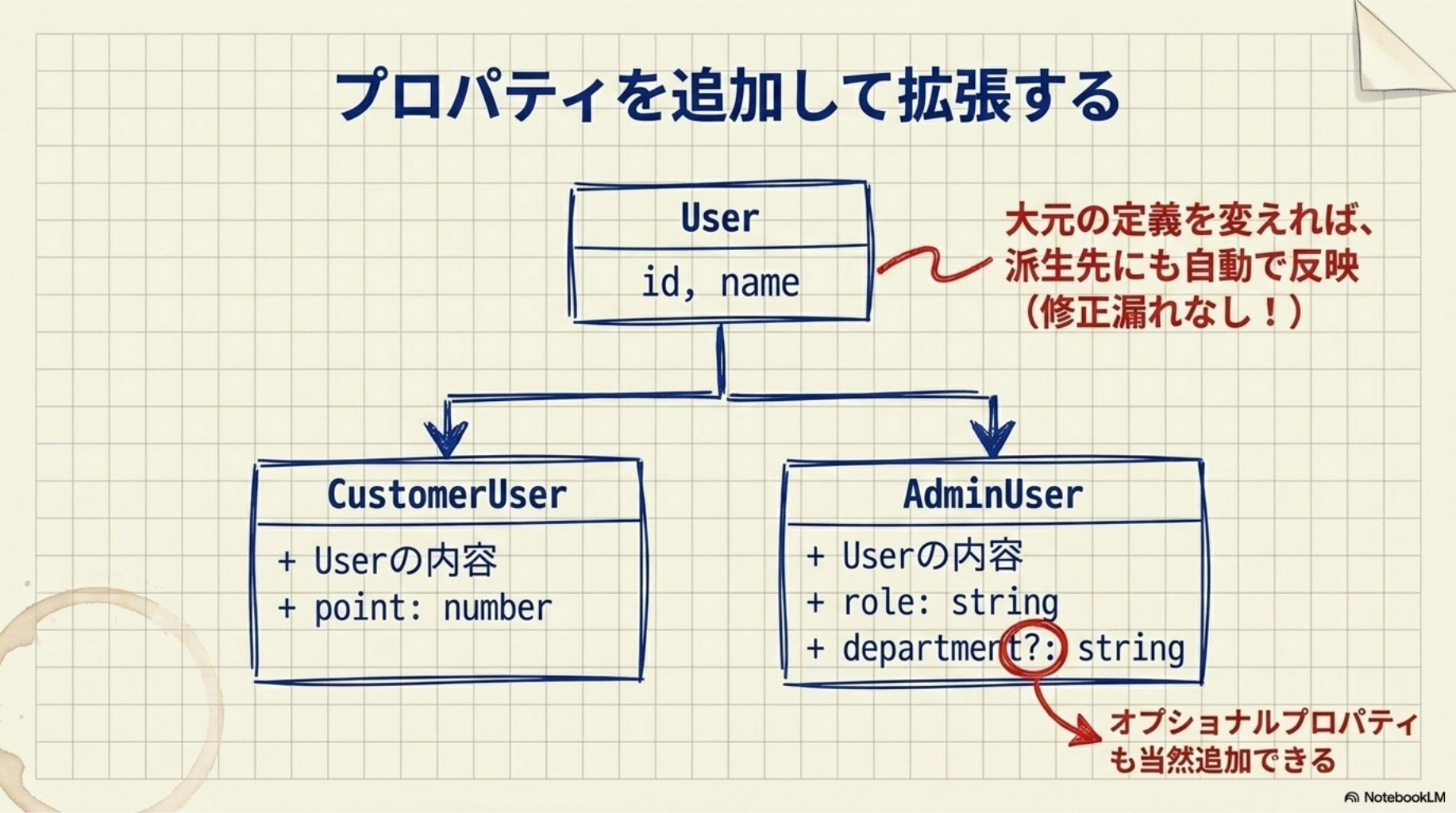 プロパティを追加して拡張する

User

id, name

大元の定義を変えれば、派生先にも自動で反映（修正漏れなし！）

CustomerUser

+ Userの内容
+ point: number

AdminUser

+ Userの内容
+ role: string
+ department?: string

オプショナルプロパティも当然追加できる

NotebookLM